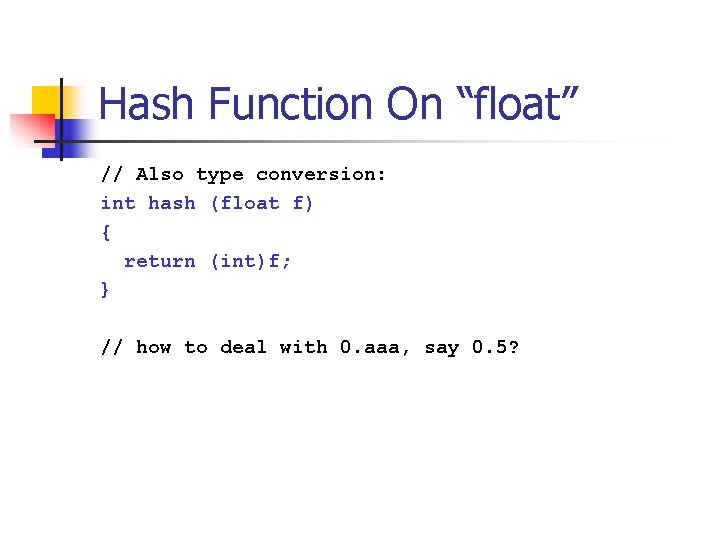 Hash Function On “float”

// Also type conversion:
int hash (float f)
{
  return (int)f;
}

// how to deal with 0.aaa, say 0.5?